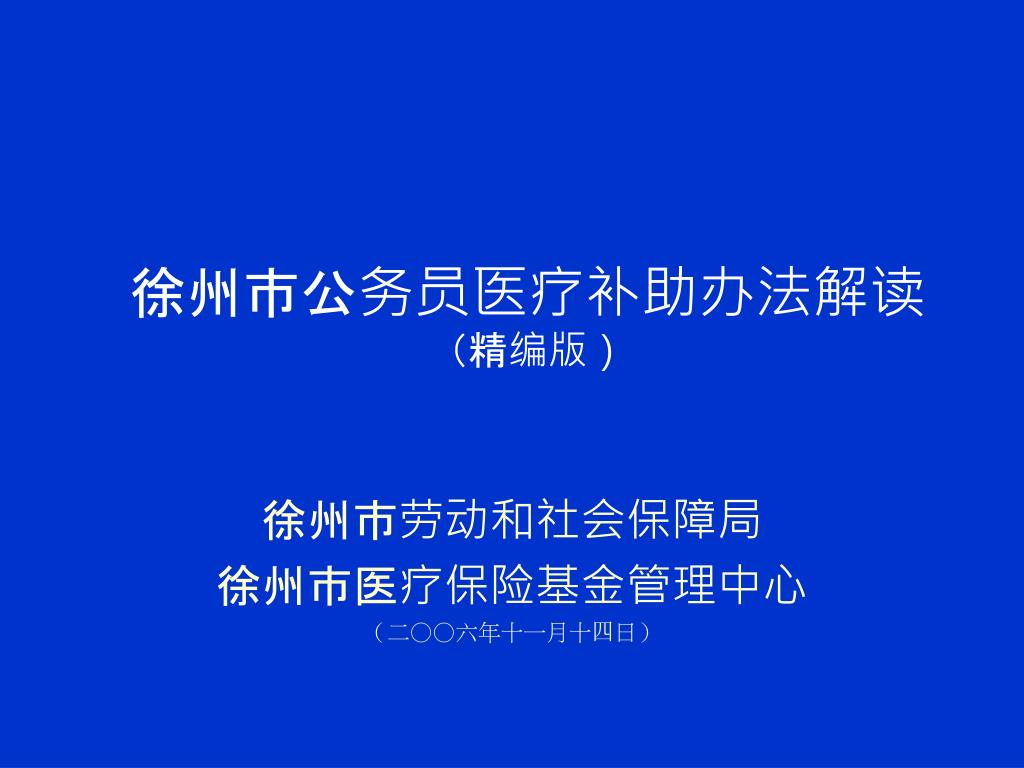 徐州市公务员医疗补助办法解读
（精编版）

徐州市劳动和社会保障局
徐州市医疗保险基金管理中心
（二〇〇六年十一月十四日）